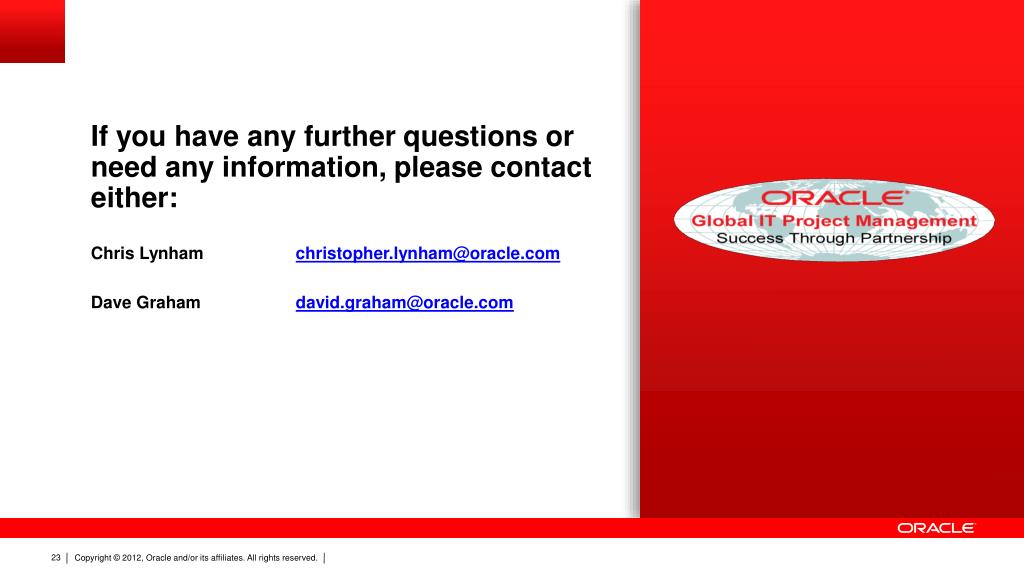 If you have any further questions or need any information, please contact either:

Chris Lynham christopher.lynham@oracle.com

Dave Graham david.graham@oracle.com

ORACLE
Global IT Project Management
Success Through Partnership

ORACLE

23 | Copyright © 2012, Oracle and/or its affiliates. All rights reserved. |